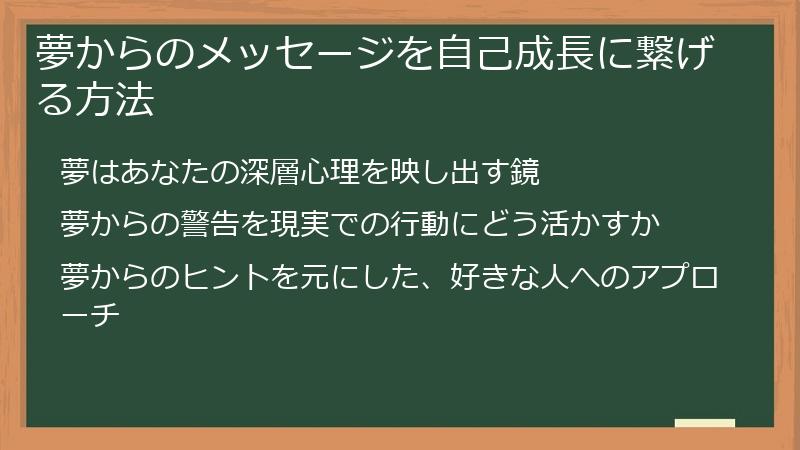 夢からのメッセージを自己成長に繋げる方法

夢はあなたの深層心理を映し出す鏡

夢からの警告を現実での行動にどう活かすか

夢からのヒントを元にした、好きな人へのアプローチ